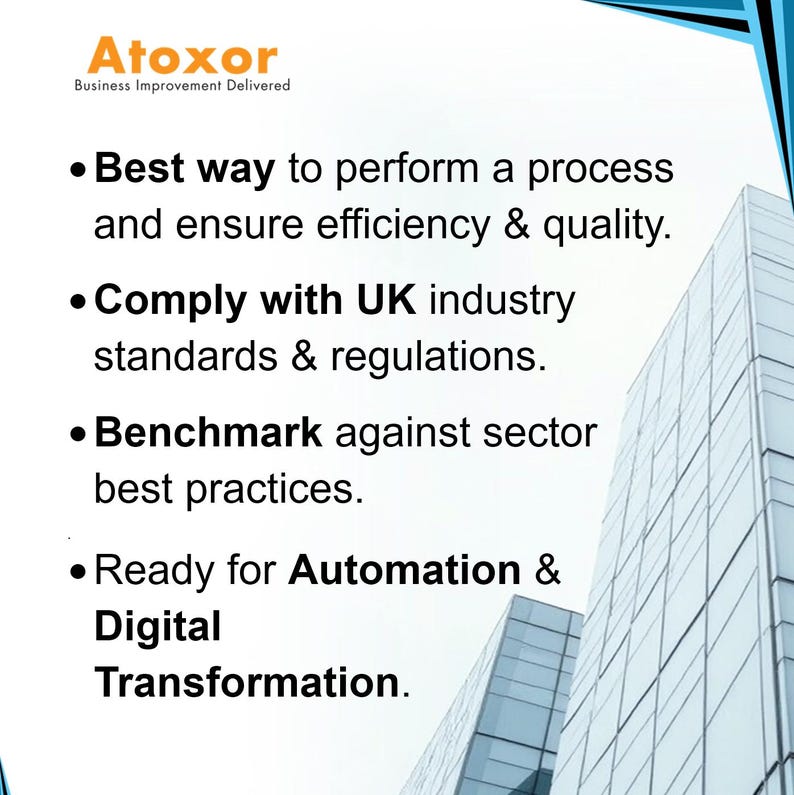 Atoxor
Business Improvement Delivered

• Best way to perform a process and ensure efficiency & quality.

• Comply with UK industry standards & regulations.

• Benchmark against sector best practices.

• Ready for Automation & Digital Transformation.